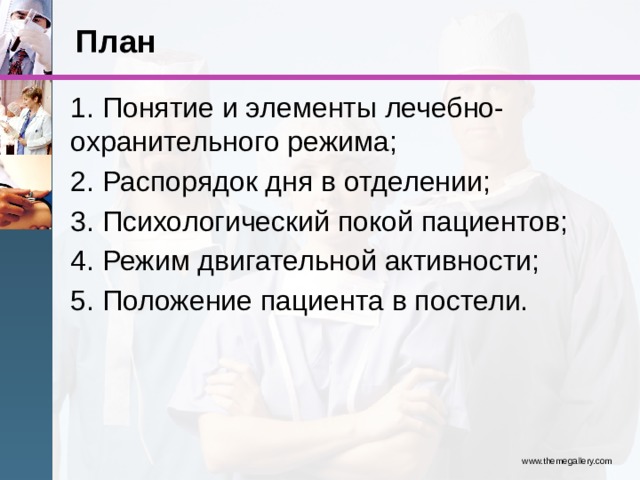 План

1. Понятие и элементы лечебно-охранительного режима;

2. Распорядок дня в отделении;

3. Психологический покой пациентов;

4. Режим двигательной активности;

5. Положение пациента в постели.

www.themegallery.com